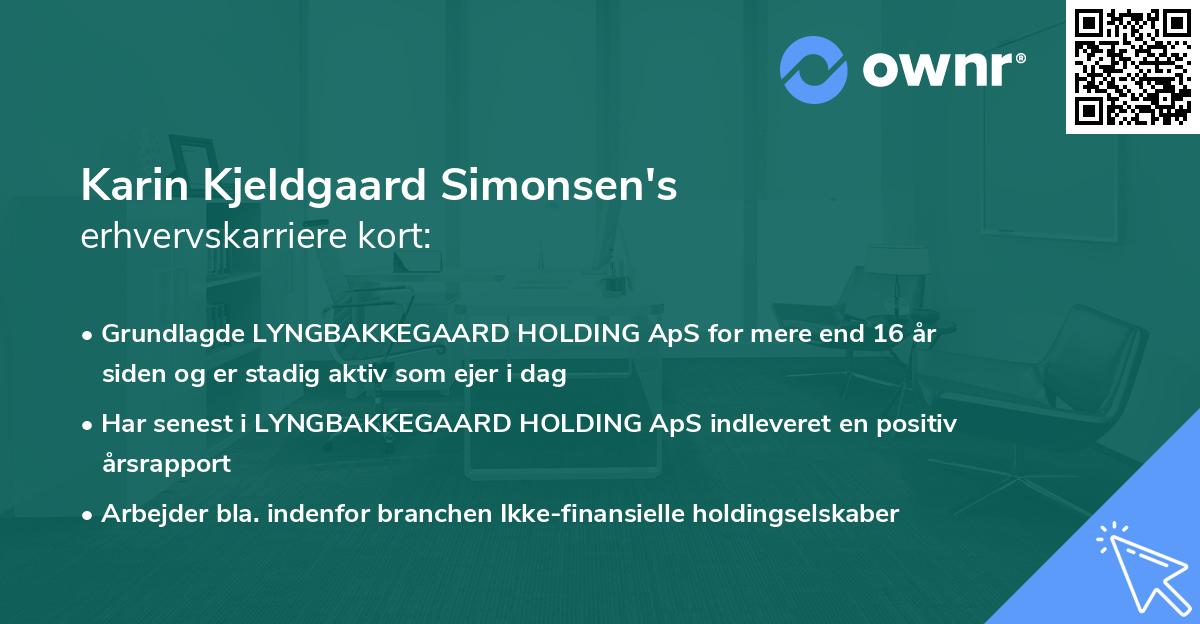 ownr®

Karin Kjeldgaard Simonsen's
erhvervskarriere kort:

• Grundlagde LYNGBAKKEGAARD HOLDING ApS for mere end 16 år siden og er stadig aktiv som ejer i dag
• Har senest i LYNGBAKKEGAARD HOLDING ApS indleveret en positiv årsrapport
• Arbejder bla. indenfor branchen Ikke-finansielle holdingselskaber